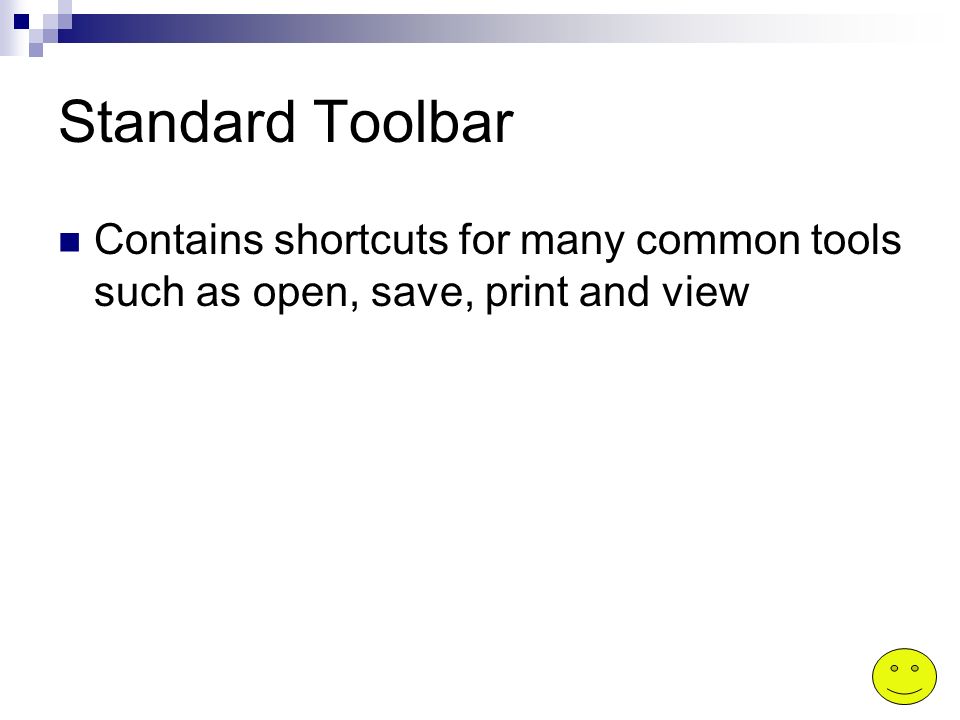 Standard Toolbar

Contains shortcuts for many common tools such as open, save, print and view